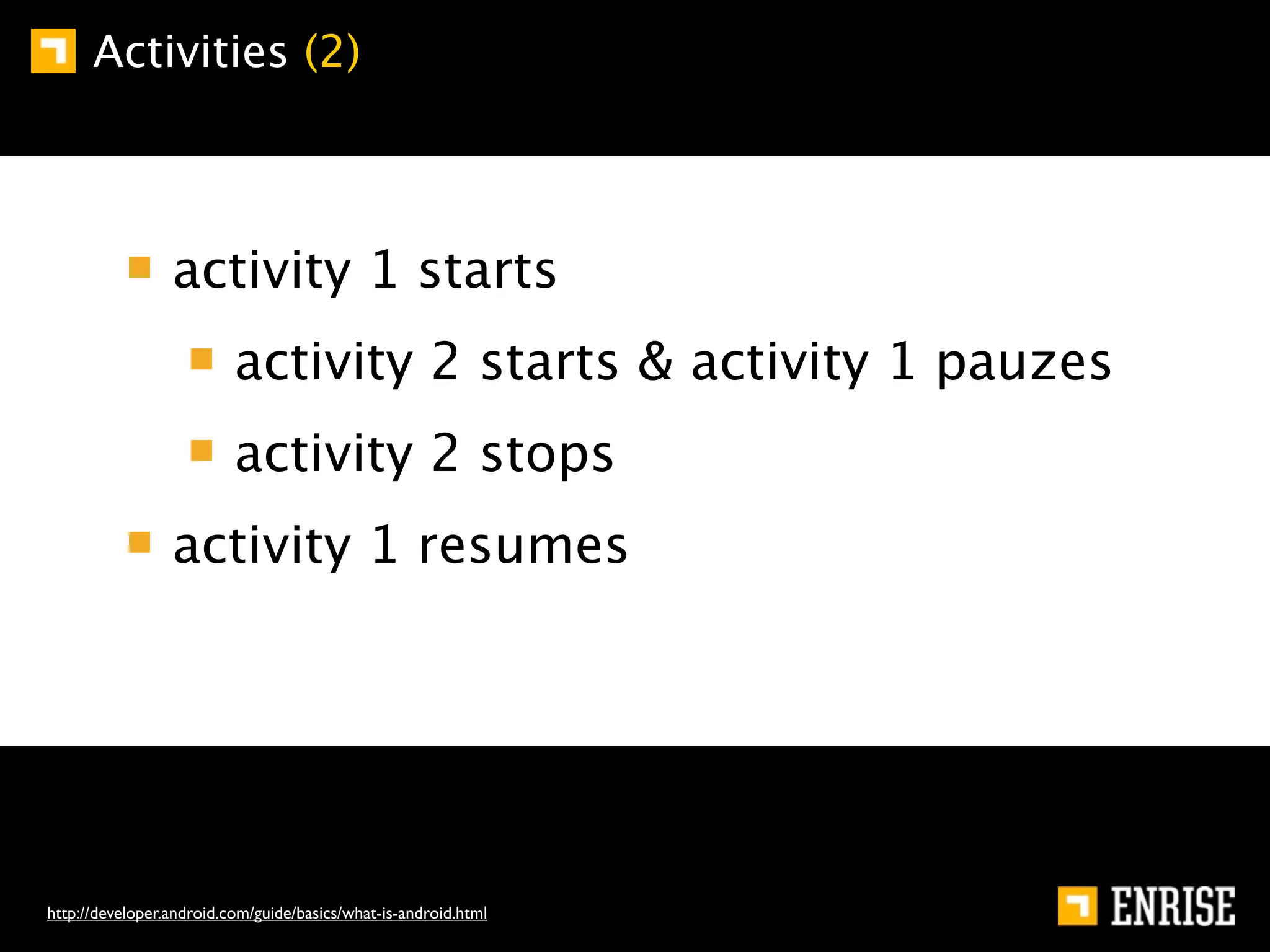 Activities (2)

activity 1 starts

activity 2 starts & activity 1 pauzes

activity 2 stops

activity 1 resumes

http://developer.android.com/guide/basics/what-is-android.html

ENRISE